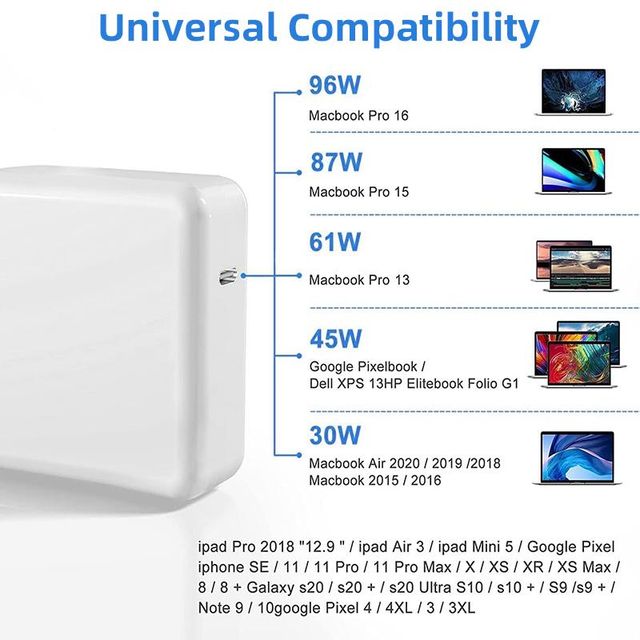 Universal Compatibility

96W
Macbook Pro 16

87W
Macbook Pro 15

61W
Macbook Pro 13

45W
Google Pixelbook /
Dell XPS 13HP Elitebook Folio G1

30W
Macbook Air 2020 / 2019 /2018
Macbook 2015 / 2016

ipad Pro 2018 "12.9 " / ipad Air 3 / ipad Mini 5 / Google Pixel iphone SE / 11 / 11 Pro / 11 Pro Max / X / XS / XR / XS Max / 8 / 8 + Galaxy s20 / s20 + / s20 Ultra S10 / s10 + / S9 /s9 + / Note 9 / 10google Pixel 4 / 4XL / 3 / 3XL